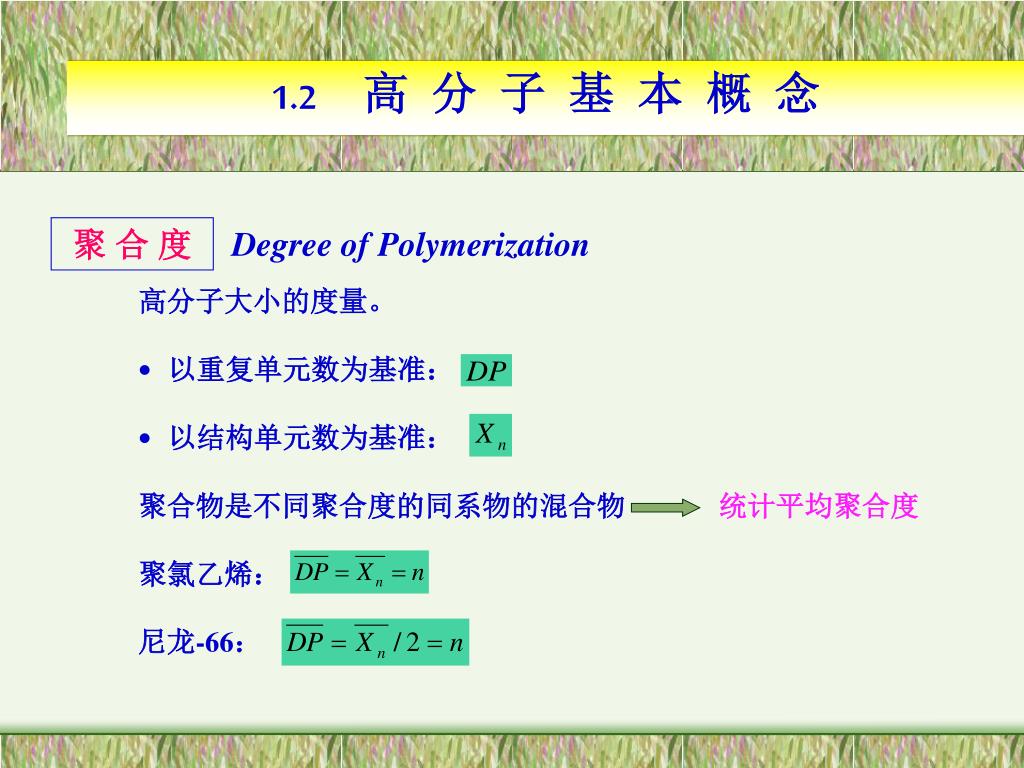 1.2 高 分 子 基 本 概 念

聚 合 度 Degree of Polymerization

高分子大小的度量。

• 以重复单元数为基准： $DP$

• 以结构单元数为基准： $X_n$

聚合物是不同聚合度的同系物的混合物 统计平均聚合度

聚氯乙烯： $\overline{DP} = \overline{X}_n = n$

尼龙-66： $\overline{DP} = \overline{X}_n / 2 = n$